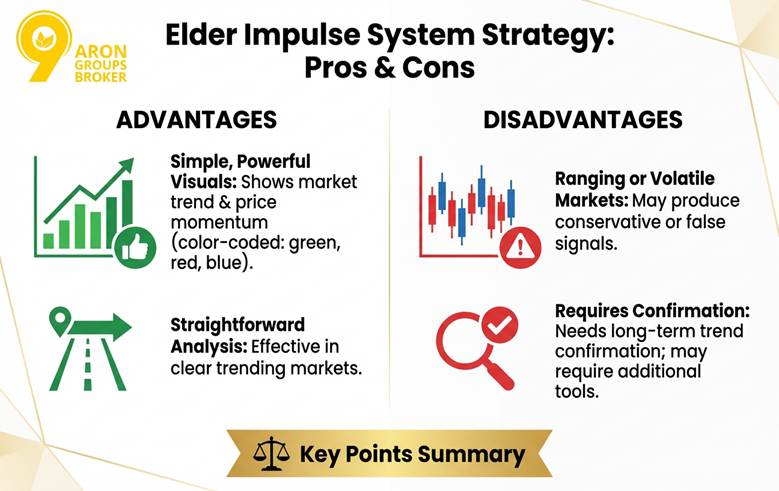 ARON GROUPS BROKER

Elder Impulse System Strategy: Pros & Cons

ADVANTAGES

Simple, Powerful Visuals: Shows market trend & price momentum (color-coded: green, red, blue).

Straightforward Analysis: Effective in clear trending markets.

DISADVANTAGES

Ranging or Volatile Markets: May produce conservative or false signals.

Requires Confirmation: Needs long-term trend confirmation; may require additional tools.

Key Points Summary